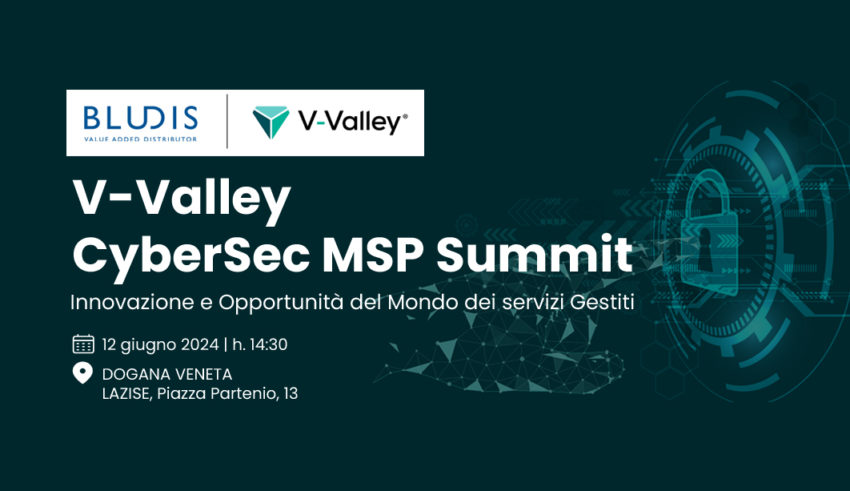 BLUDIS
VALUE ADDED DISTRIBUTOR

V-Valley®

V-Valley
CyberSec MSP Summit

Innovazione e Opportunità del Mondo dei servizi Gestiti

12 giugno 2024 | h. 14:30

DOGANA VENETA
LAZISE, Piazza Partenio, 13